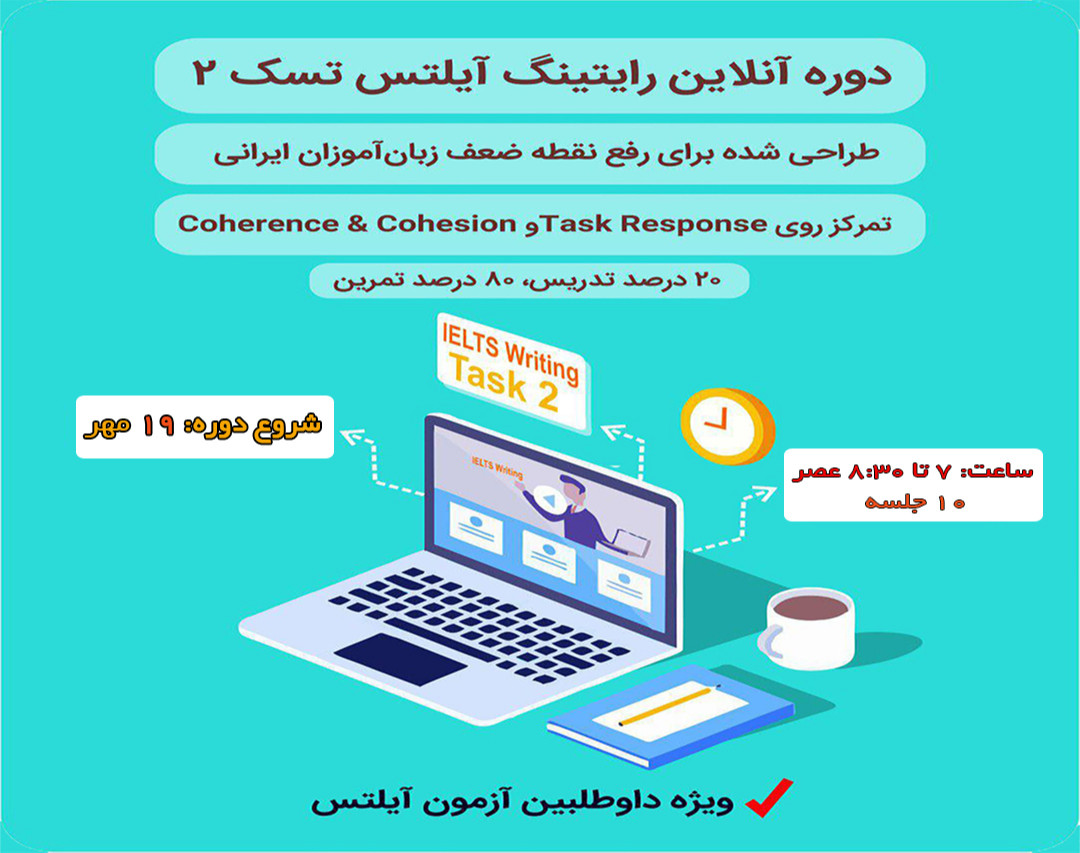 دوره آنلاین رایتینگ آیلتس تسک ۲

طراحی شده برای رفع نقطه ضعف زبان‌آموزان ایرانی

تمرکز روی Task Responseو Coherence & Cohesion

۲۰ درصد تدریس، ۸۰ درصد تمرین

IELTS Writing
Task 2

شروع دوره: ۱۹ مهر

IELTS Writing

ساعت: ۷ تا ۸:۳۰ عصر
۱۰ جلسه

ویژه داوطلبین آزمون آیلتس